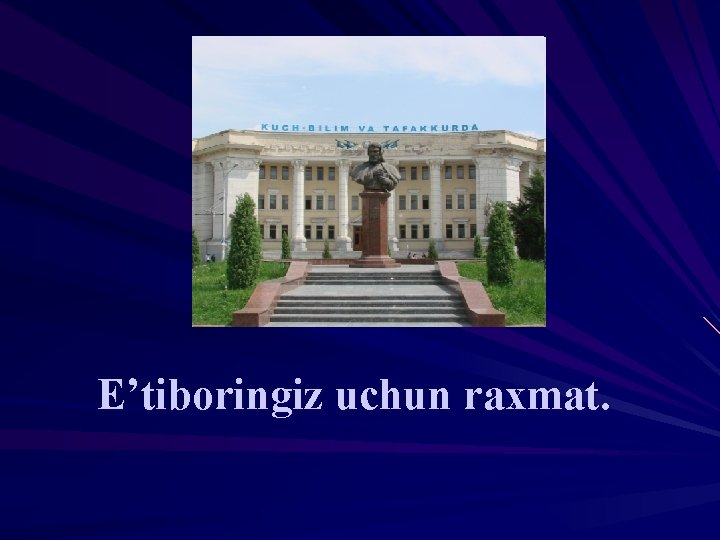 KUCH-BILIM VA TAFAKKURDA

E’tiboringiz uchun raxmat.